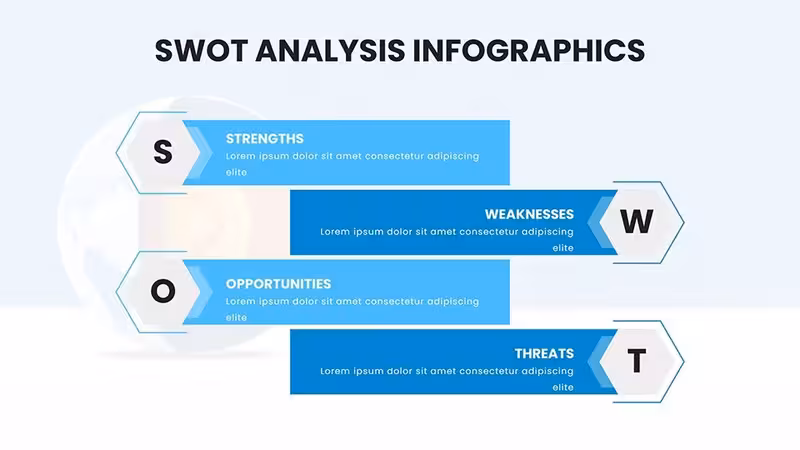 SWOT ANALYSIS INFOGRAPHICS

S

STRENGTHS

Lorem ipsum dolor sit amet consectetur adipiscing elite

WEAKNESSES

Lorem ipsum dolor sit amet consectetur adipiscing elite

W

O

OPPORTUNITIES

Lorem ipsum dolor sit amet consectetur adipiscing elite

THREATS

Lorem ipsum dolor sit amet consectetur adipiscing elite

T